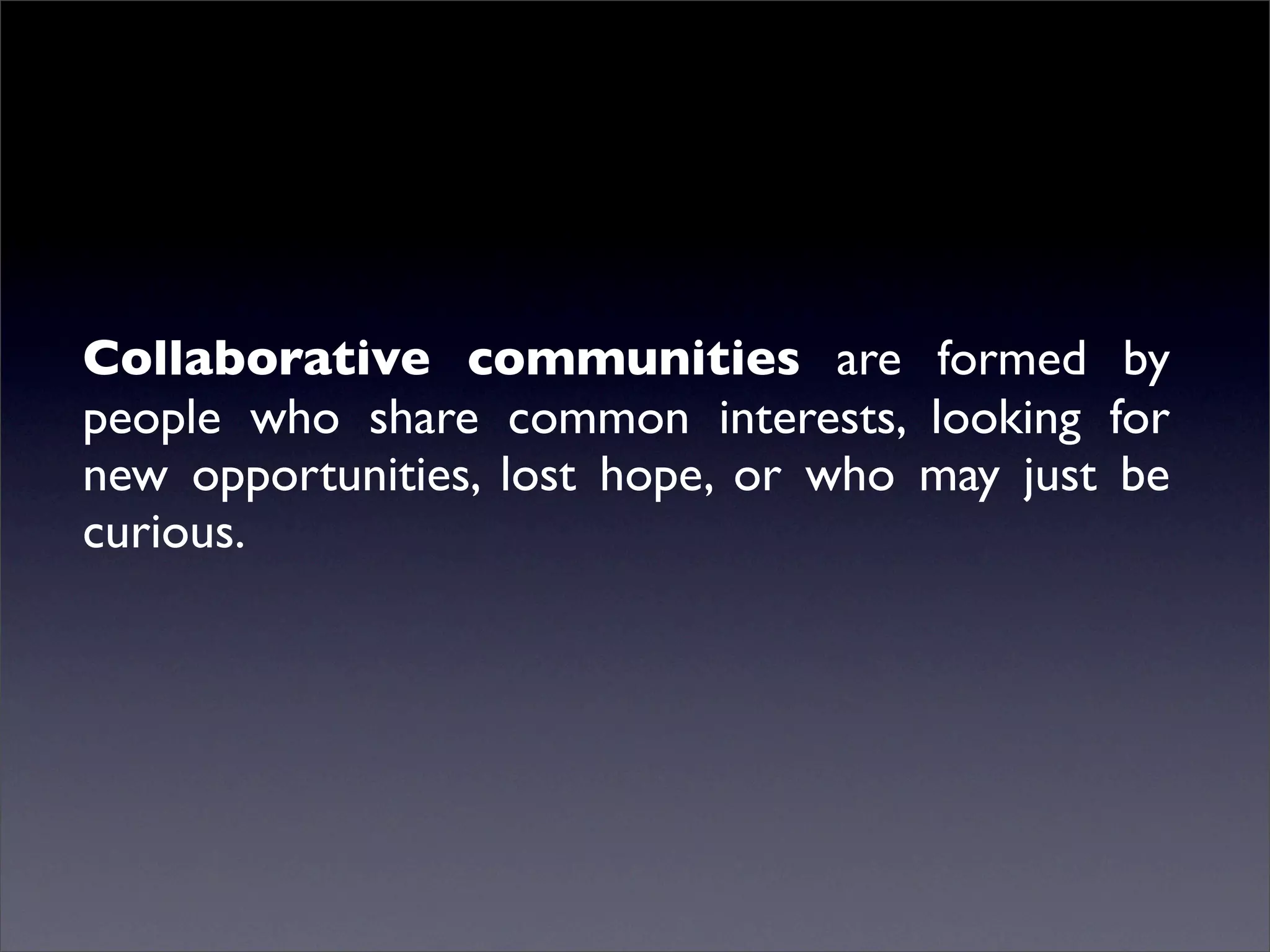 Collaborative communities are formed by people who share common interests, looking for new opportunities, lost hope, or who may just be curious.